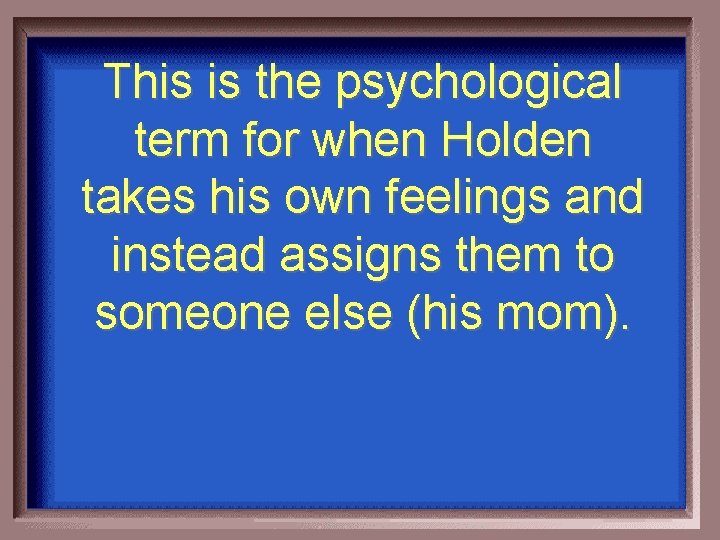 This is the psychological term for when Holden takes his own feelings and instead assigns them to someone else (his mom).